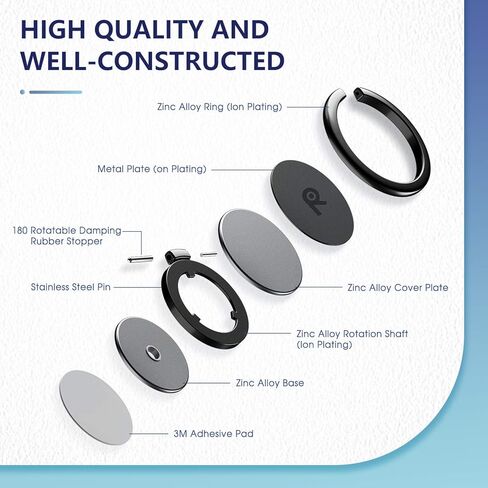 HIGH QUALITY AND WELL-CONSTRUCTED

Zinc Alloy Ring (Ion Plating)

Metal Plate (on Plating)

180 Rotatable Damping Rubber Stopper

Stainless Steel Pin

Zinc Alloy Cover Plate

Zinc Alloy Rotation Shaft (Ion Plating)

Zinc Alloy Base

3M Adhesive Pad